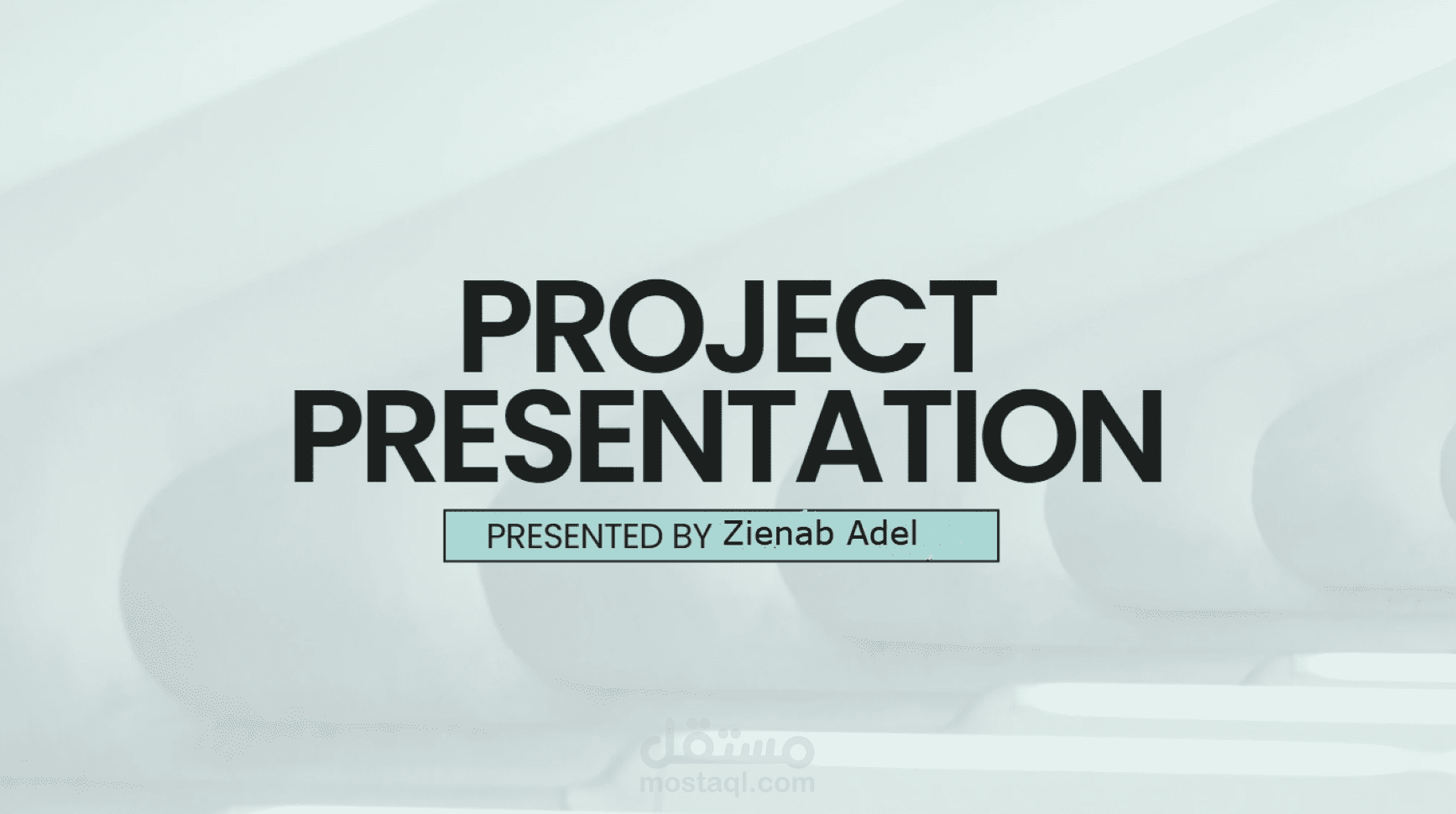 PROJECT PRESENTATION

PRESENTED BY Zienab Adel

مستقل
mostaql.com